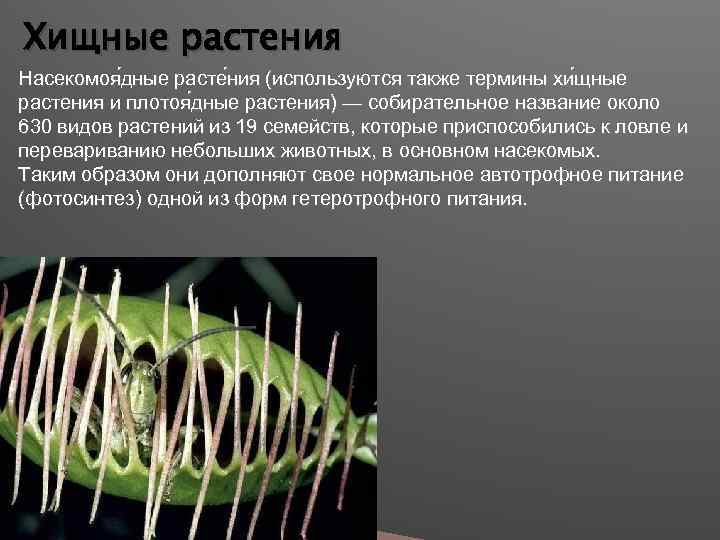 Хищные растения

Насекомоя́дные расте́ния (используются также термины хи́щные растения и плотоя́дные растения) — собирательное название около 630 видов растений из 19 семейств, которые приспособились к ловле и перевариванию небольших животных, в основном насекомых.
Таким образом они дополняют свое нормальное автотрофное питание (фотосинтез) одной из форм гетеротрофного питания.